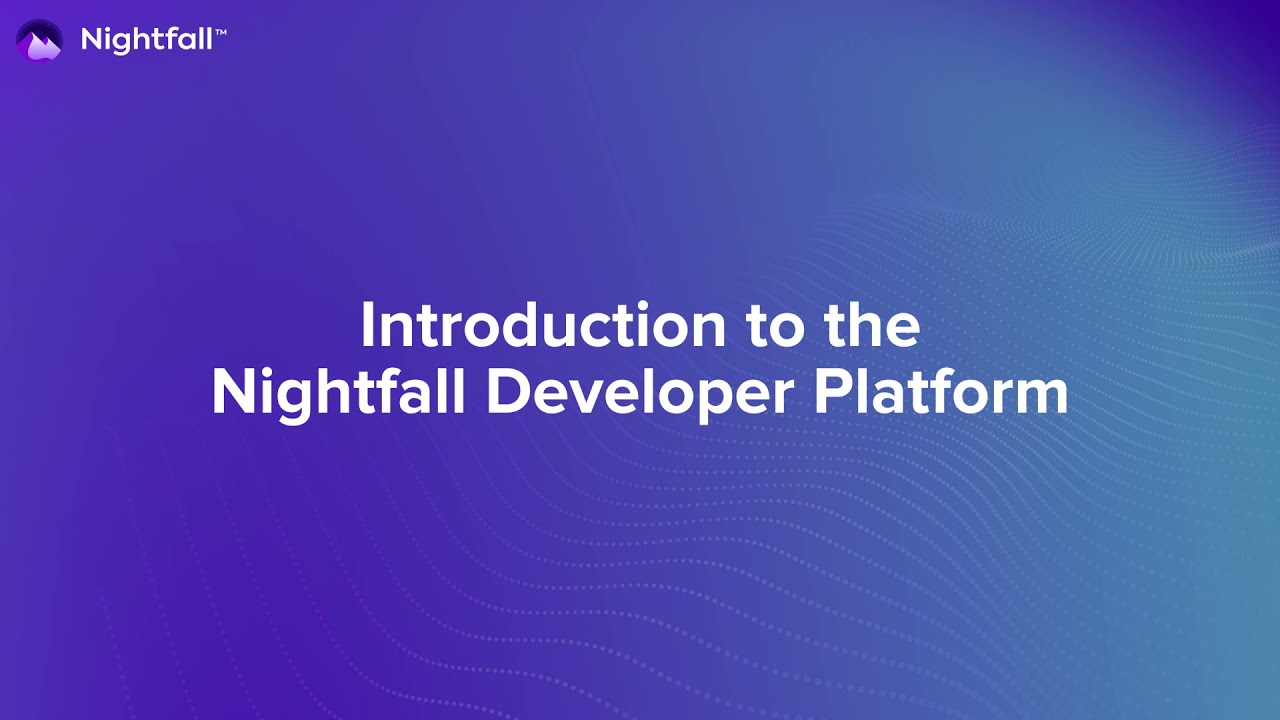 Nightfall™

Introduction to the Nightfall Developer Platform